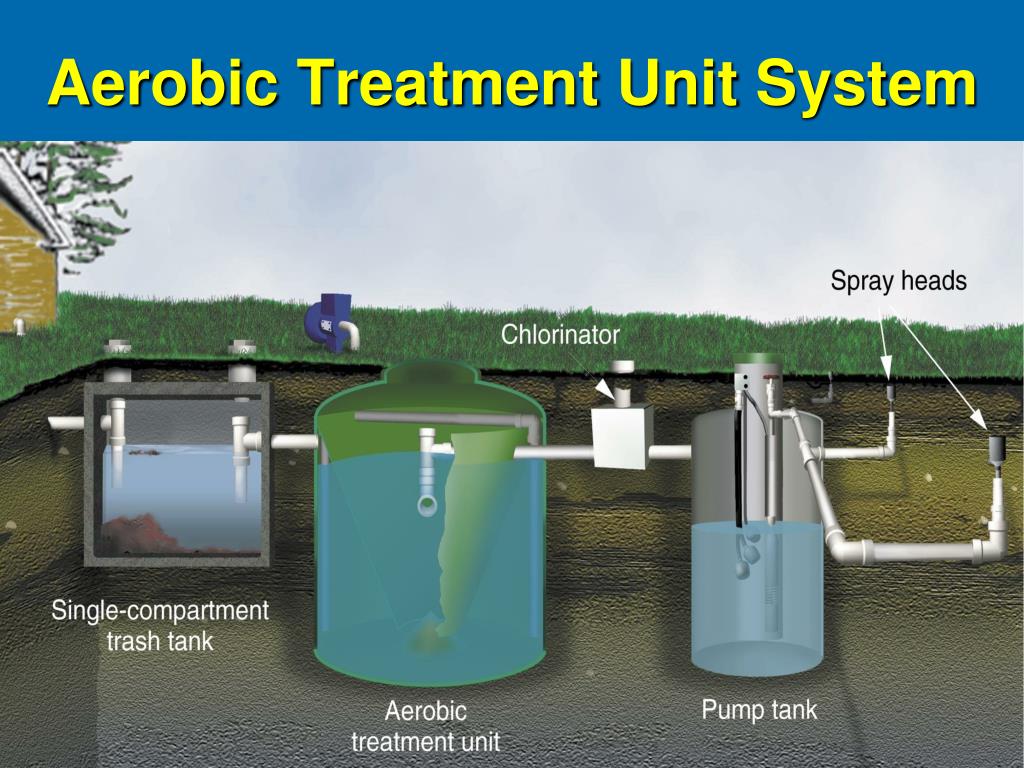 Aerobic Treatment Unit System

Spray heads

Chlorinator

Single-compartment trash tank

Aerobic treatment unit

Pump tank